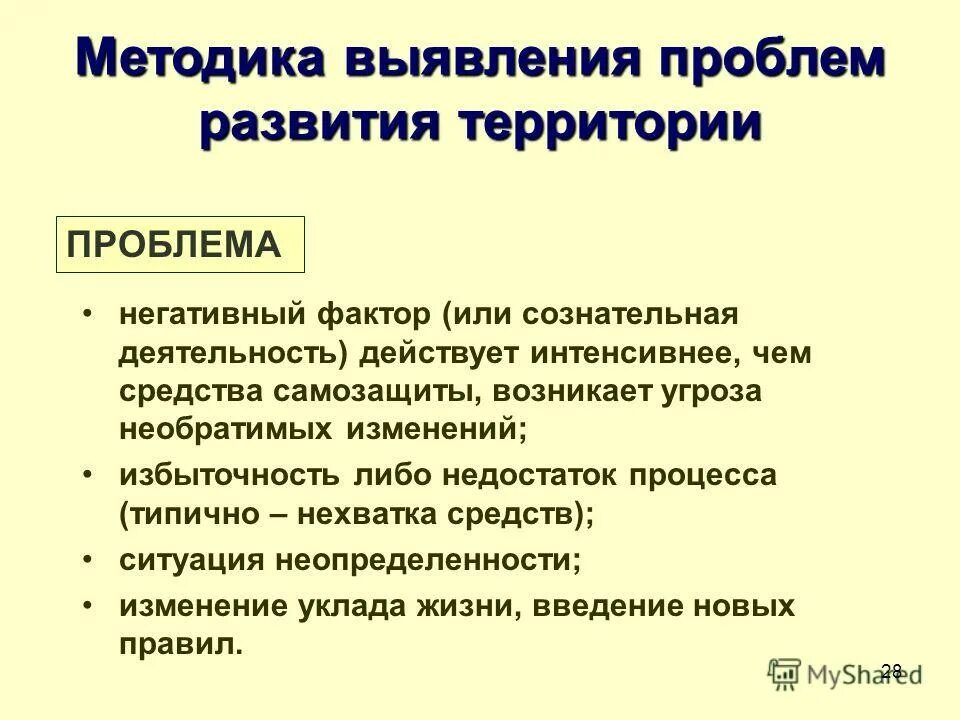 Методика выявления проблем развития территории

ПРОБЛЕМА

• негативный фактор (или сознательная деятельность) действует интенсивнее, чем средства самозащиты, возникает угроза необратимых изменений;
• избыточность либо недостаток процесса (типично – нехватка средств);
• ситуация неопределенности;
• изменение уклада жизни, введение новых правил.

28

MyShared